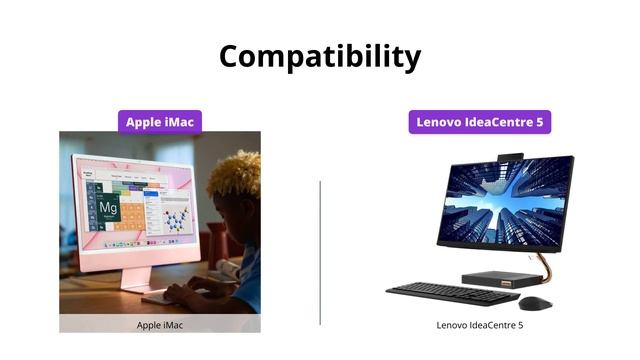 Compatibility

Apple iMac

Mg

Apple iMac

Lenovo IdeaCentre 5

Lenovo IdeaCentre 5